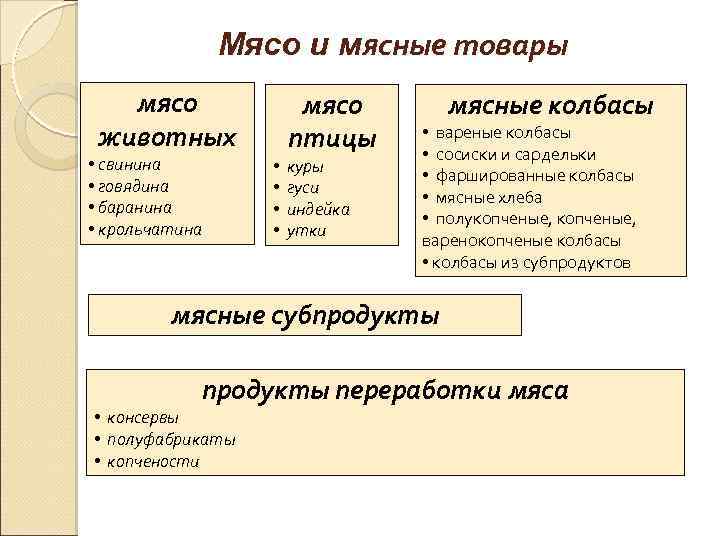 Мясо и мясные товары

мясо животных
• свинина
• говядина
• баранина
• крольчатина

мясо птицы
• куры
• гуси
• индейка
• утки

мясные колбасы
• вареные колбасы
• сосиски и сардельки
• фаршированные колбасы
• мясные хлеба
• полукопченые, копченые, варенокопченые колбасы
• колбасы из субпродуктов

мясные субпродукты

продукты переработки мяса
• консервы
• полуфабрикаты
• копчености